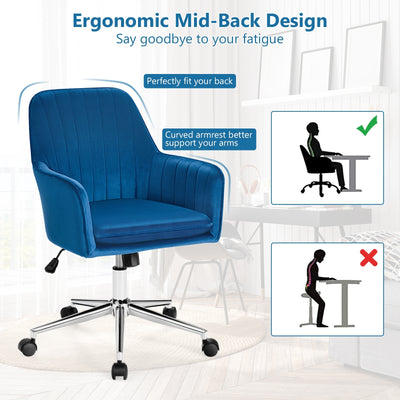 Ergonomic Mid-Back Design
Say goodbye to your fatigue

Perfectly fit your back

Curved armrest better support your arms